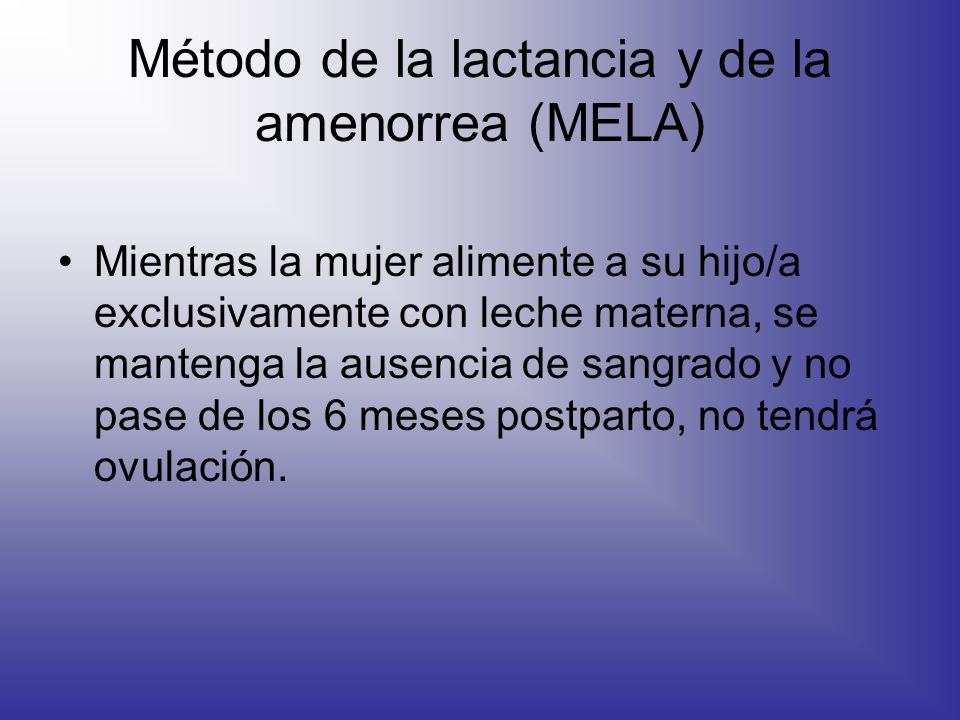 Método de la lactancia y de la amenorrea (MELA)

• Mientras la mujer alimente a su hijo/a exclusivamente con leche materna, se mantenga la ausencia de sangrado y no pase de los 6 meses postparto, no tendrá ovulación.